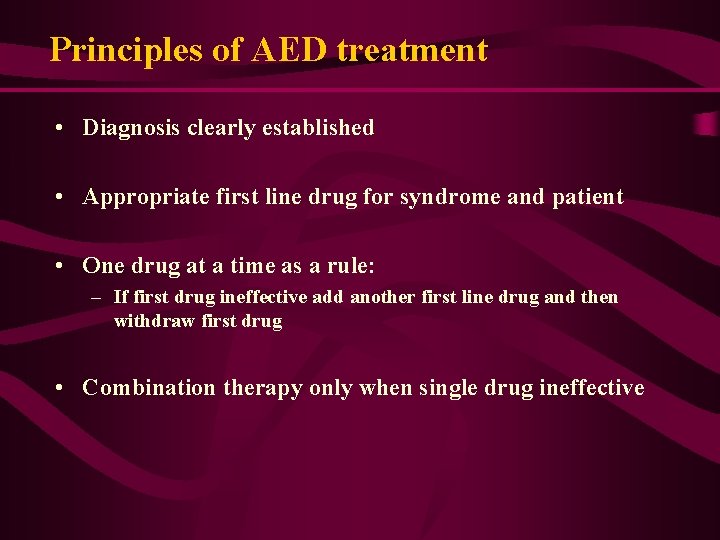 Principles of AED treatment

• Diagnosis clearly established

• Appropriate first line drug for syndrome and patient

• One drug at a time as a rule:
– If first drug ineffective add another first line drug and then withdraw first drug

• Combination therapy only when single drug ineffective